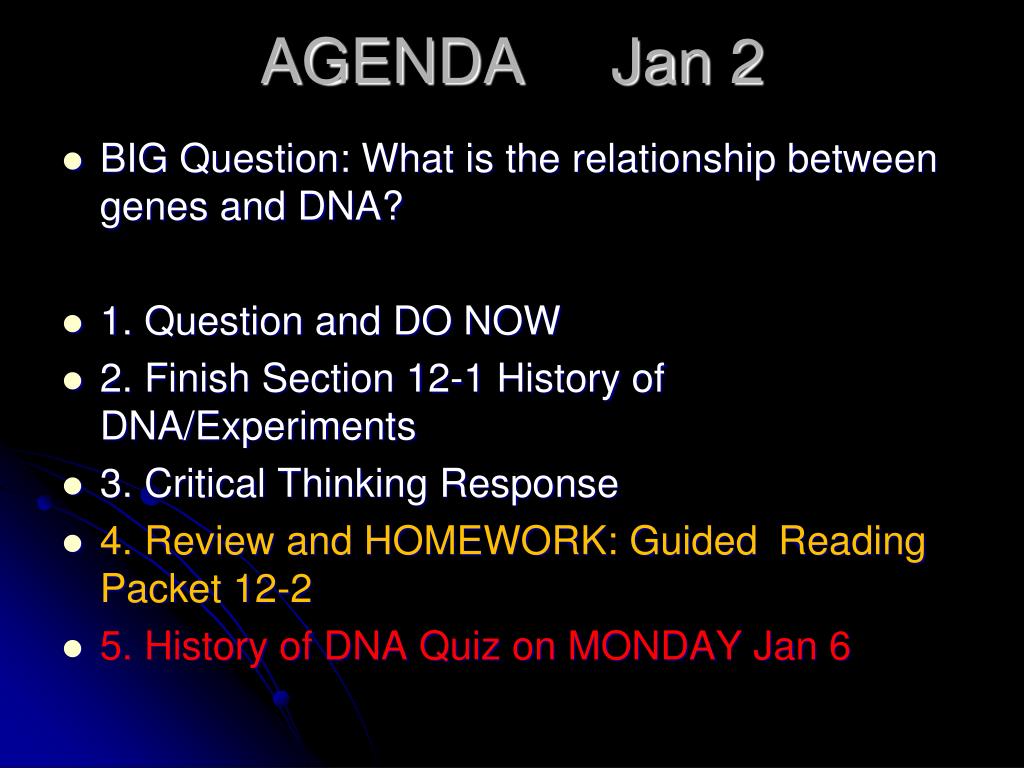 AGENDA Jan 2

- BIG Question: What is the relationship between genes and DNA?

- 1. Question and DO NOW
- 2. Finish Section 12-1 History of DNA/Experiments
- 3. Critical Thinking Response
- 4. Review and HOMEWORK: Guided Reading Packet 12-2
- 5. History of DNA Quiz on MONDAY Jan 6